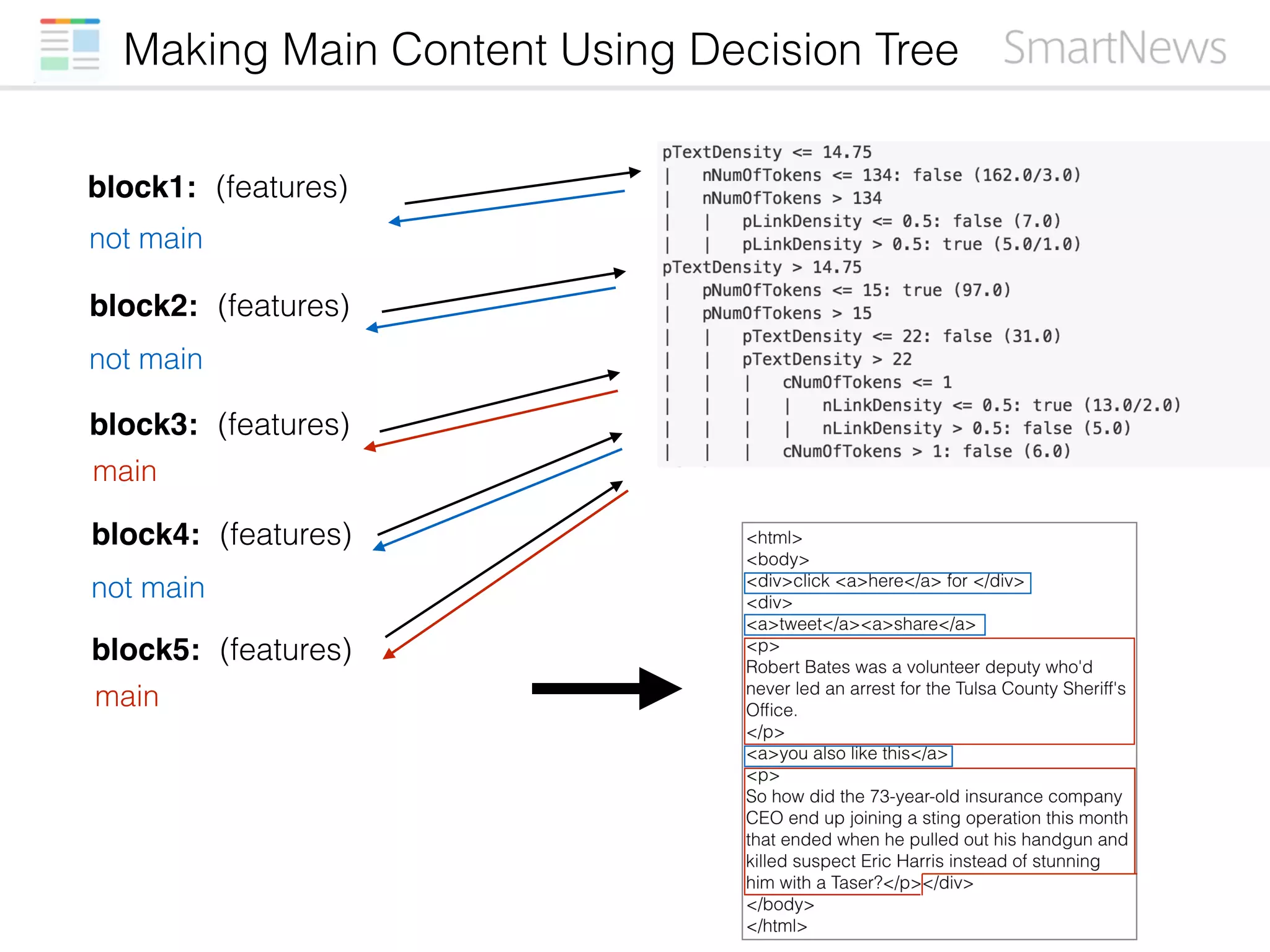 Making Main Content Using Decision Tree SmartNews

block1: (features)
not main

block2: (features)
not main

block3: (features)
main

block4: (features)
not main

block5: (features)
main

pTextDensity <= 14.75
| nNumOfTokens <= 134: false (162.0/3.0)
| nNumOfTokens > 134
| | pLinkDensity <= 0.5: false (7.0)
| | pLinkDensity > 0.5: true (5.0/1.0)
pTextDensity > 14.75
| pNumOfTokens <= 15: true (97.0)
| pNumOfTokens > 15
| | pTextDensity <= 22: false (31.0)
| | pTextDensity > 22
| | | cNumOfTokens <= 1
| | | | nLinkDensity <= 0.5: true (13.0/2.0)
| | | | nLinkDensity > 0.5: false (5.0)
| | | cNumOfTokens > 1: false (6.0)

<html>
<body>
<div>click <a>here</a> for </div>
<div>
<a>tweet</a><a>share</a>
<p>
Robert Bates was a volunteer deputy who'd never led an arrest for the Tulsa County Sheriff's Office.
</p>
<a>you also like this</a>
<p>
So how did the 73-year-old insurance company CEO end up joining a sting operation this month that ended when he pulled out his handgun and killed suspect Eric Harris instead of stunning him with a Taser?</p></div>
</body>
</html>